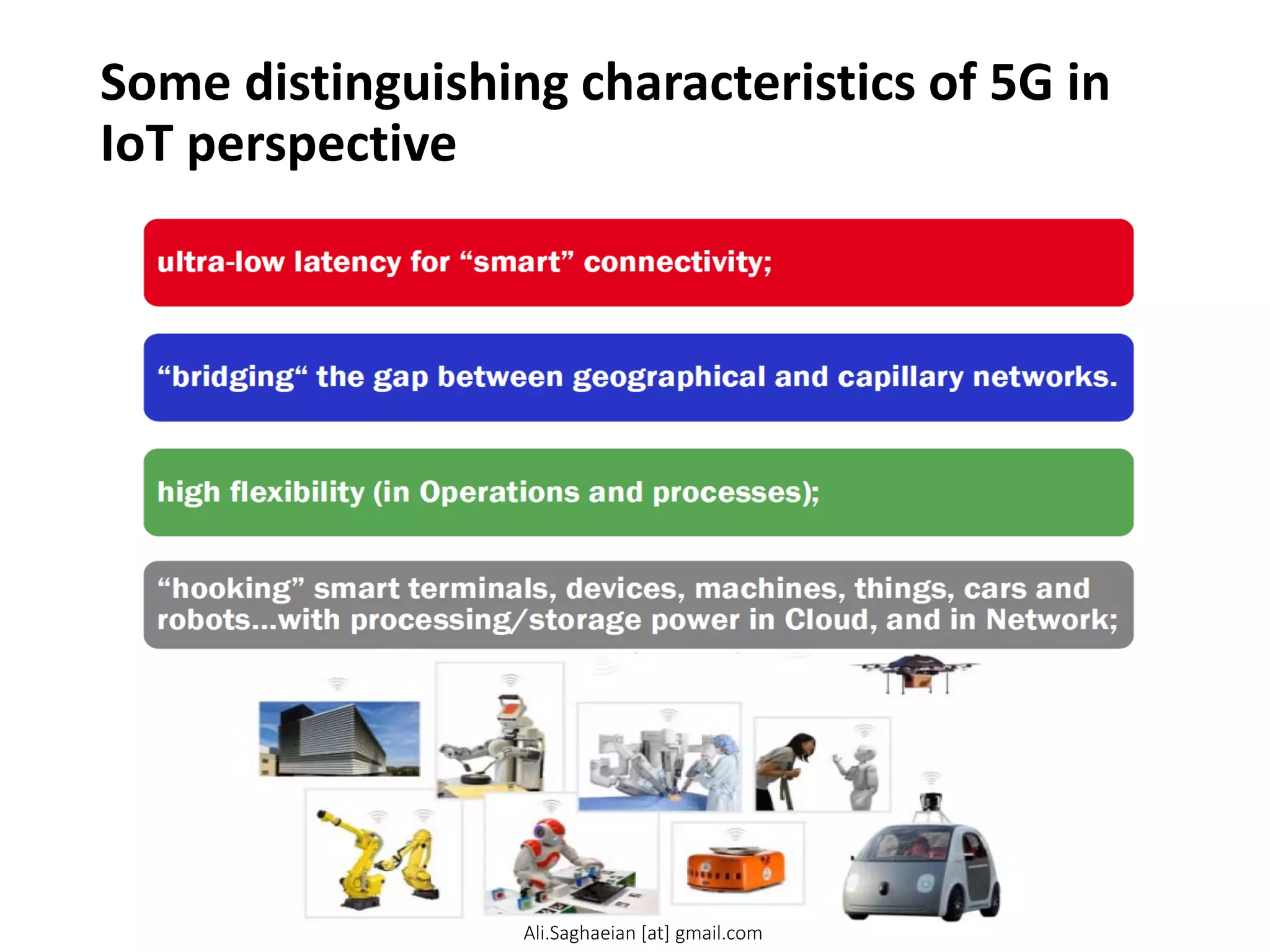 Some distinguishing characteristics of 5G in IoT perspective

ultra-low latency for “smart” connectivity;

“bridging“ the gap between geographical and capillary networks.

high flexibility (in Operations and processes);

“hooking” smart terminals, devices, machines, things, cars and robots…with processing/storage power in Cloud, and in Network;

Ali.Saghaeian [at] gmail.com